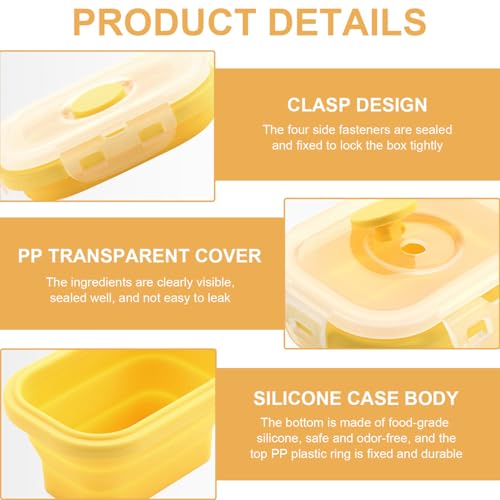 PRODUCT DETAILS

CLASP DESIGN

The four side fasteners are sealed and fixed to lock the box tightly

PP TRANSPARENT COVER

The ingredients are clearly visible, sealed well, and not easy to leak

SILICONE CASE BODY

The bottom is made of food-grade silicone, safe and odor-free, and the top PP plastic ring is fixed and durable